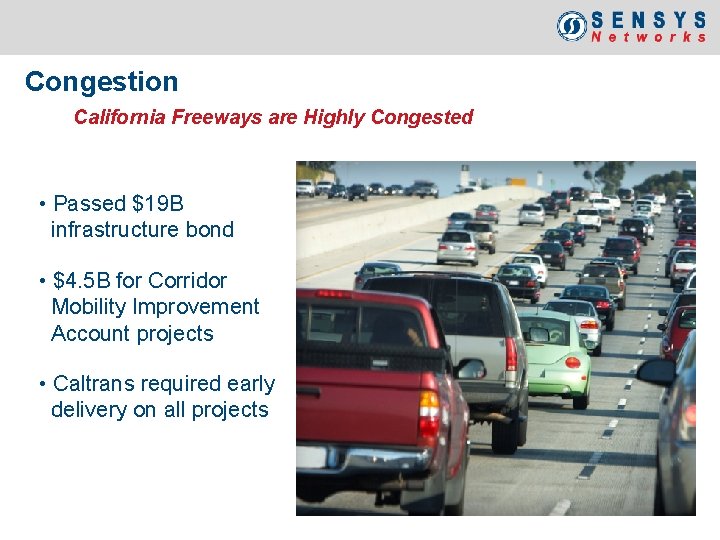 SENSYS
Networks

Congestion

California Freeways are Highly Congested

• Passed \$19B infrastructure bond

• \$4.5B for Corridor Mobility Improvement Account projects

• Caltrans required early delivery on all projects